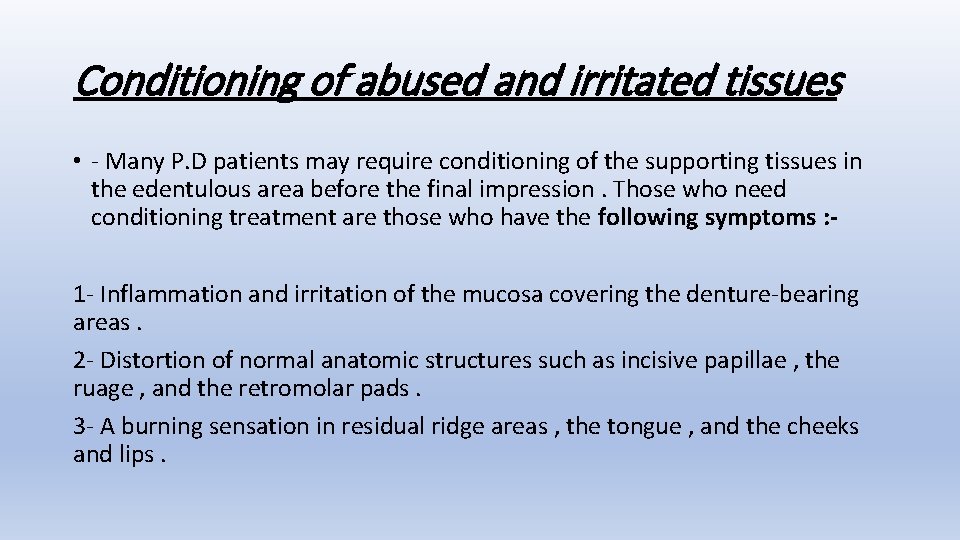 Conditioning of abused and irritated tissues

• - Many P.D patients may require conditioning of the supporting tissues in the edentulous area before the final impression . Those who need conditioning treatment are those who have the following symptoms :-

1- Inflammation and irritation of the mucosa covering the denture-bearing areas .

2- Distortion of normal anatomic structures such as incisive papillae , the ruage , and the retromolar pads .

3- A burning sensation in residual ridge areas , the tongue , and the cheeks and lips .